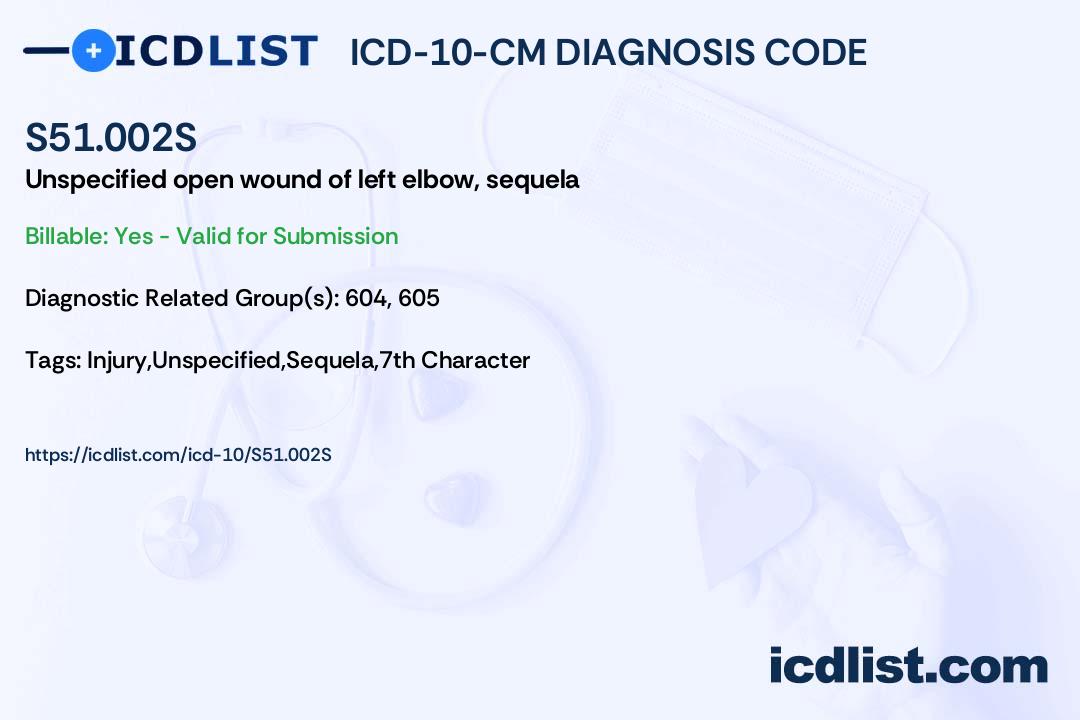 ICDLIST ICD-10-CM DIAGNOSIS CODE

S51.002S

Unspecified open wound of left elbow, sequela

Billable: Yes - Valid for Submission

Diagnostic Related Group(s): 604, 605

Tags: Injury,Unspecified,Sequela,7th Character

https://icdlist.com/icd-10/S51.002S

icdlist.com